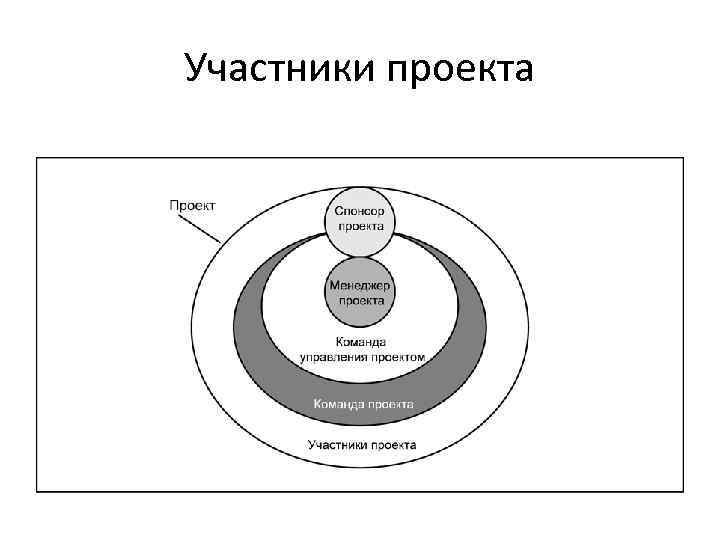 Участники проекта

Проект

Спонсор проекта

Менеджер проекта

Команда управления проектом

Команда проекта

Участники проекта